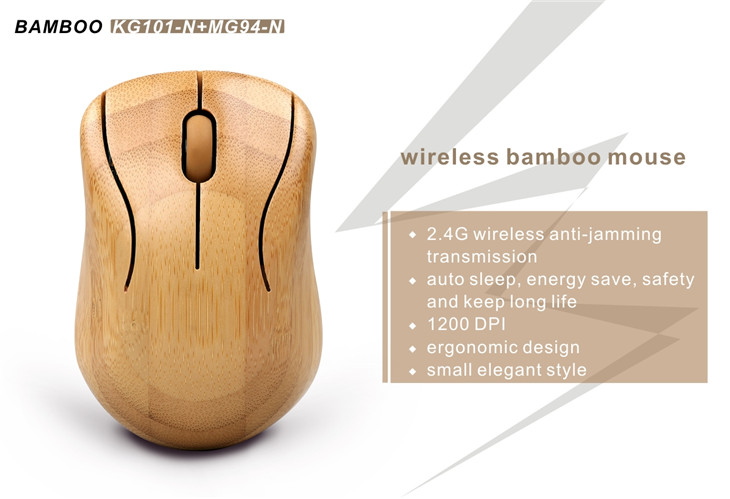 BAMBOO KG101-N+MG94-N

wireless bamboo mouse

◆ 2.4G wireless anti-jamming transmission
◆ auto sleep, energy save, safety and keep long life
◆ 1200 DPI
◆ ergonomic design
◆ small elegant style